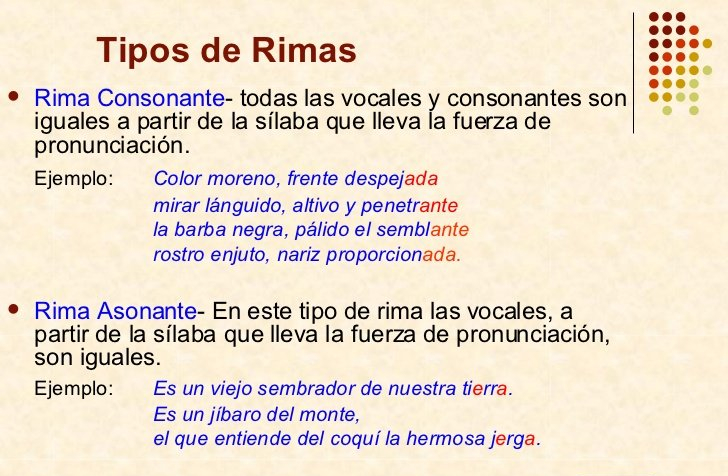 Tipos de Rimas

Rima Consonante- todas las vocales y consonantes son iguales a partir de la sílaba que lleva la fuerza de pronunciación.

Ejemplo: Color moreno, frente despejada
mirar lánguido, altivo y penetrante
la barba negra, pálido el semblante
rostro enjuto, nariz proporcionada.

Rima Asonante- En este tipo de rima las vocales, a partir de la sílaba que lleva la fuerza de pronunciación, son iguales.

Ejemplo: Es un viejo sembrador de nuestra tierra.
Es un jíbaro del monte,
el que entiende del coquí la hermosa jerga.